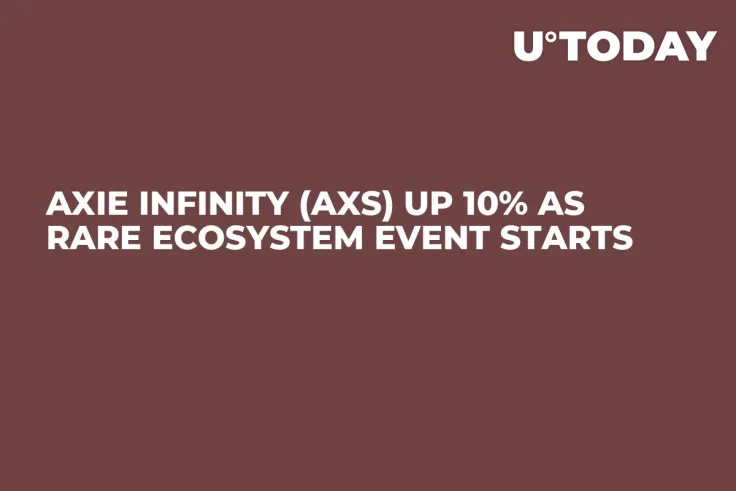 U°TODAY

AXIE INFINITY (AXS) UP 10% AS RARE ECOSYSTEM EVENT STARTS